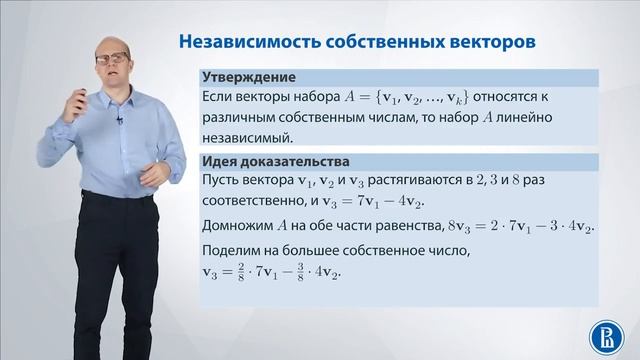 Независимость собственных векторов

Утверждение

Если векторы набора $A = \{\mathbf{v}_1, \mathbf{v}_2, \ldots, \mathbf{v}_k\}$ относятся к различным собственным числам, то набор $A$ линейно независимый.

Идея доказательства

Пусть вектора $\mathbf{v}_1$, $\mathbf{v}_2$ и $\mathbf{v}_3$ растягиваются в $2$, $3$ и $8$ раз соответственно, и $\mathbf{v}_3 = 7\mathbf{v}_1 - 4\mathbf{v}_2$.

Домножим $A$ на обе части равенства, $8\mathbf{v}_3 = 2 \cdot 7\mathbf{v}_1 - 3 \cdot 4\mathbf{v}_2$.

Поделим на большее собственное число, $\mathbf{v}_3 = \frac{2}{8} \cdot 7\mathbf{v}_1 - \frac{3}{8} \cdot 4\mathbf{v}_2$.